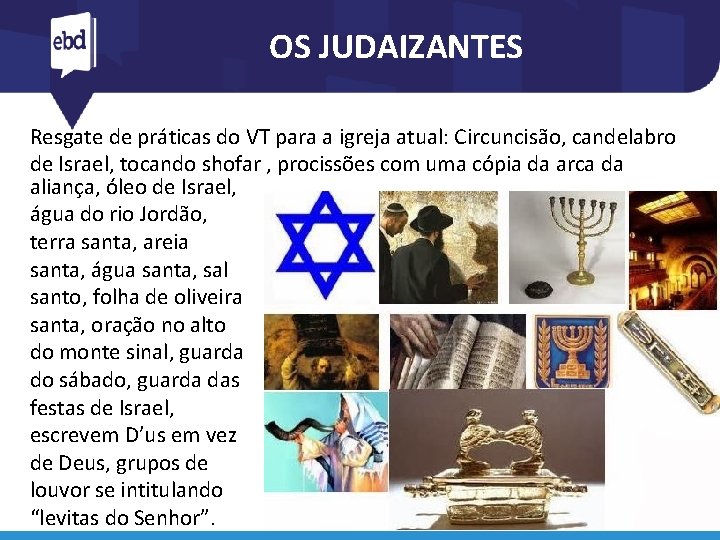 ebd

OS JUDAIZANTES

Resgate de práticas do VT para a igreja atual: Circuncisão, candelabro de Israel, tocando shofar , procissões com uma cópia da arca da aliança, óleo de Israel, água do rio Jordão, terra santa, areia santa, água santa, sal santo, folha de oliveira santa, oração no alto do monte sinal, guarda do sábado, guarda das festas de Israel, escrevem D'us em vez de Deus, grupos de louvor se intitulando "levitas do Senhor".